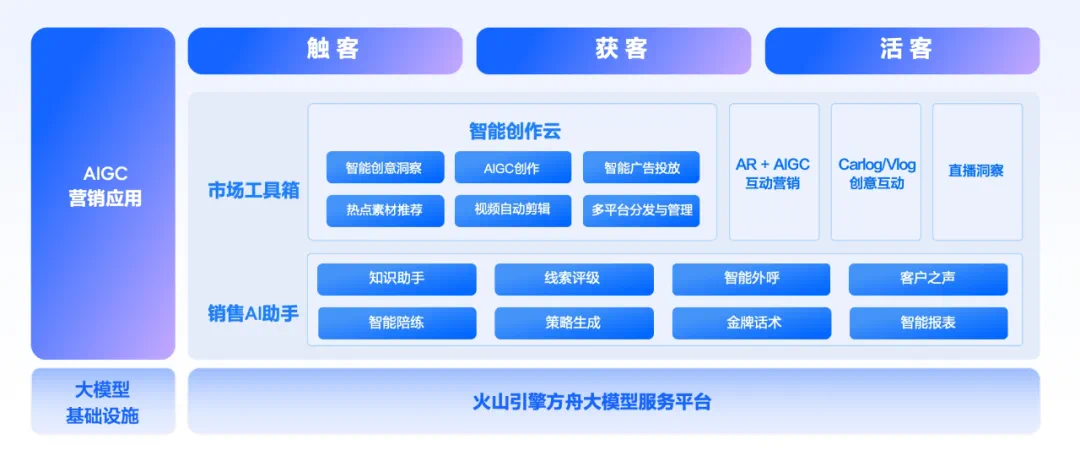 AIGC
营销应用

触客

获客

活客

市场工具箱

智能创作云

智能创意洞察

AIGC创作

智能广告投放

热点素材推荐

视频自动剪辑

多平台分发与管理

AR + AIGC
互动营销

Carlog/Vlog
创意互动

直播洞察

销售AI助手

知识助手

线索评级

智能外呼

客户之声

智能陪练

策略生成

金牌话术

智能报表

大模型
基础设施

火山引擎方舟大模型服务平台